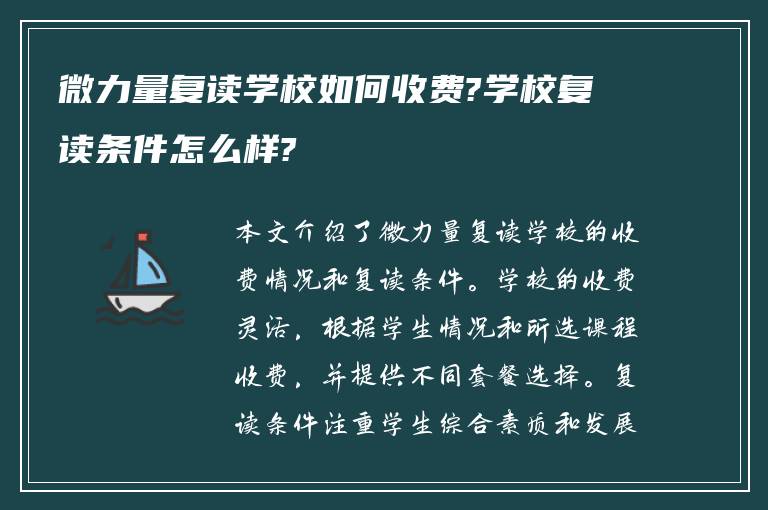 微力量复读学校如何收费?学校复读条件怎么样?

本文介绍了微力量复读学校的收费情况和复读条件。学校的收费灵活，根据学生情况和所选课程收费，并提供不同套餐选择。复读条件注重学生综合素质和发展